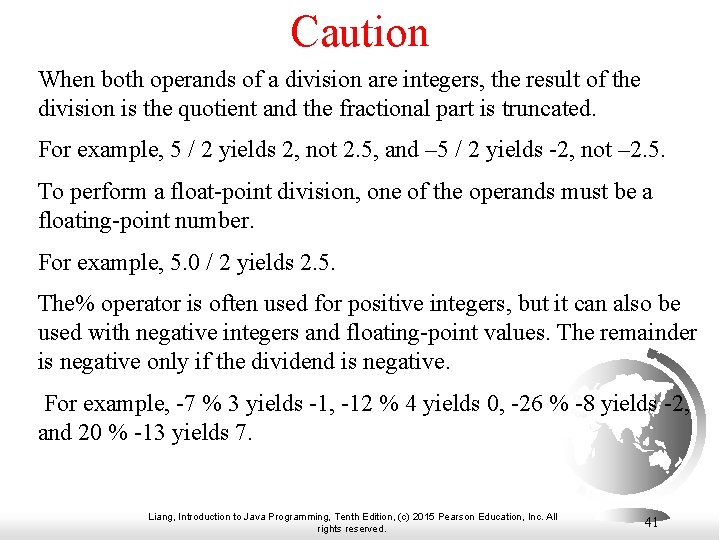 Caution

When both operands of a division are integers, the result of the division is the quotient and the fractional part is truncated.

For example, 5 / 2 yields 2, not 2.5, and –5 / 2 yields -2, not –2.5.

To perform a float-point division, one of the operands must be a floating-point number.

For example, 5.0 / 2 yields 2.5.

The% operator is often used for positive integers, but it can also be used with negative integers and floating-point values. The remainder is negative only if the dividend is negative.

For example, -7 % 3 yields -1, -12 % 4 yields 0, -26 % -8 yields -2, and 20 % -13 yields 7.

Liang, Introduction to Java Programming, Tenth Edition, (c) 2015 Pearson Education, Inc. All rights reserved.

41